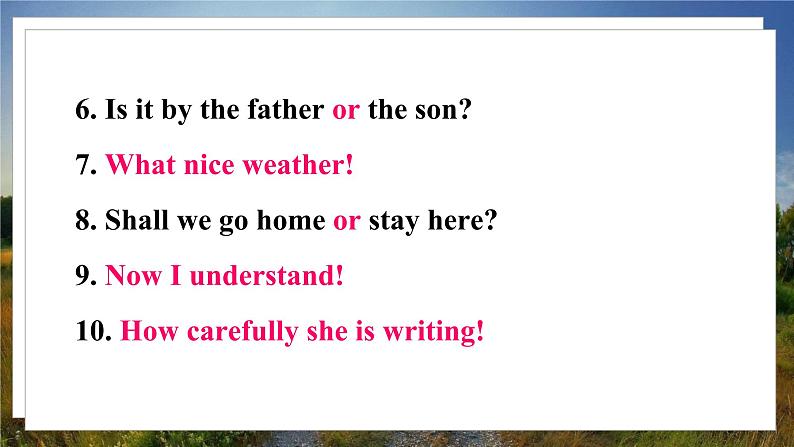 6. Is it by the father or the son?

7. What nice weather!

8. Shall we go home or stay here?

9. Now I understand!

10. How carefully she is writing!